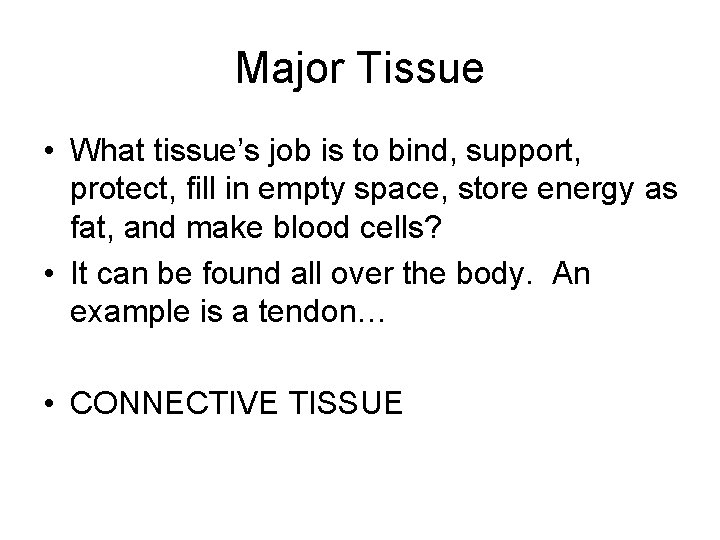 Major Tissue

• What tissue's job is to bind, support, protect, fill in empty space, store energy as fat, and make blood cells?
• It can be found all over the body. An example is a tendon…

• CONNECTIVE TISSUE